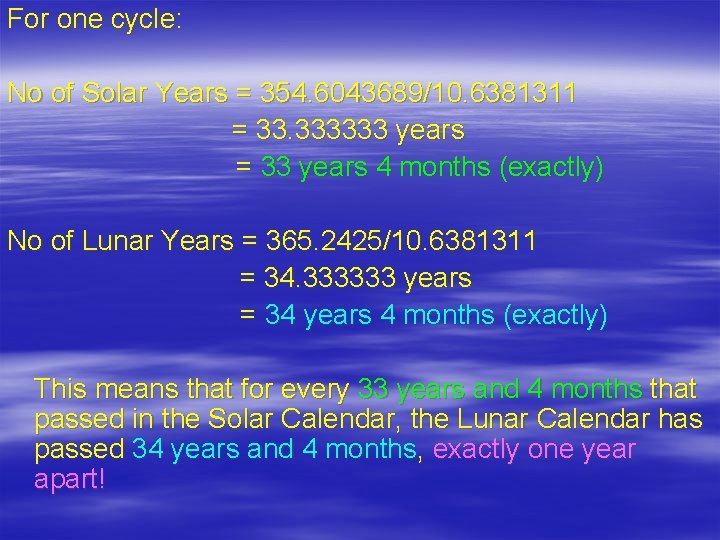 For one cycle:

No of Solar Years = 354.6043689/10.6381311
= 33.333333 years
= 33 years 4 months (exactly)

No of Lunar Years = 365.2425/10.6381311
= 34.333333 years
= 34 years 4 months (exactly)

This means that for every 33 years and 4 months that passed in the Solar Calendar, the Lunar Calendar has passed 34 years and 4 months, exactly one year apart!